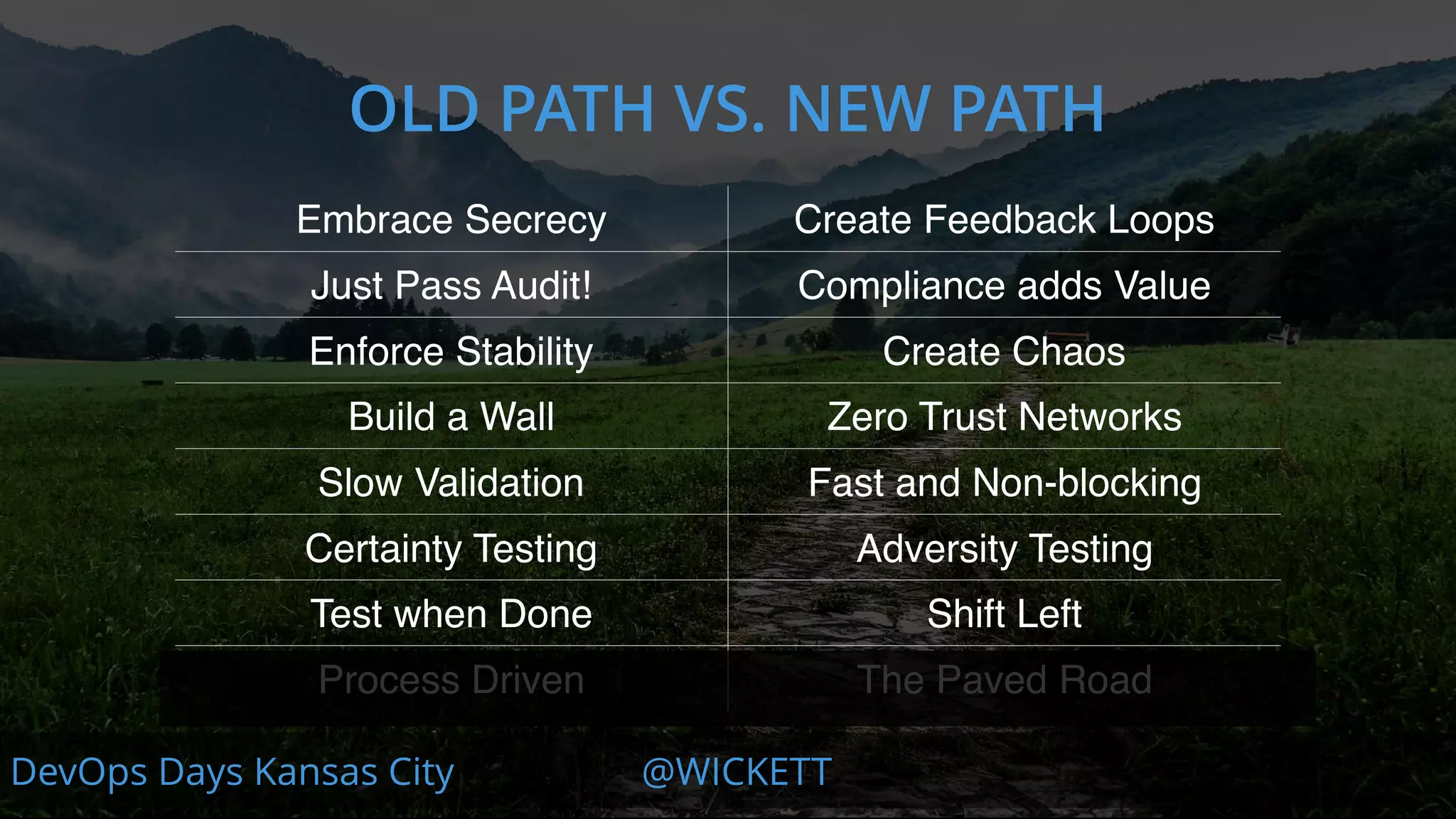 OLD PATH VS. NEW PATH

| Embrace Secrecy | Create Feedback Loops |
|---|---|
| Just Pass Audit! | Compliance adds Value |
| Enforce Stability | Create Chaos |
| Build a Wall | Zero Trust Networks |
| Slow Validation | Fast and Non-blocking |
| Certainty Testing | Adversity Testing |
| Test when Done | Shift Left |
| Process Driven | The Paved Road |

DevOps Days Kansas City

@WICKETT